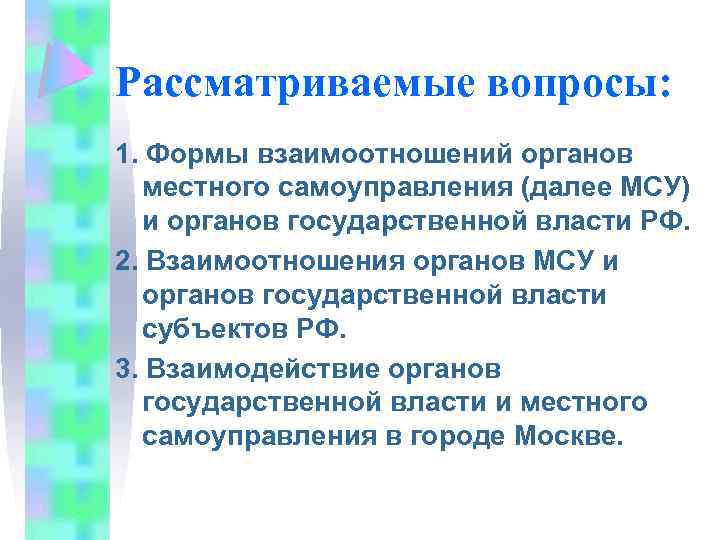 Рассматриваемые вопросы:

1. Формы взаимоотношений органов местного самоуправления (далее МСУ) и органов государственной власти РФ.

2. Взаимоотношения органов МСУ и органов государственной власти субъектов РФ.

3. Взаимодействие органов государственной власти и местного самоуправления в городе Москве.